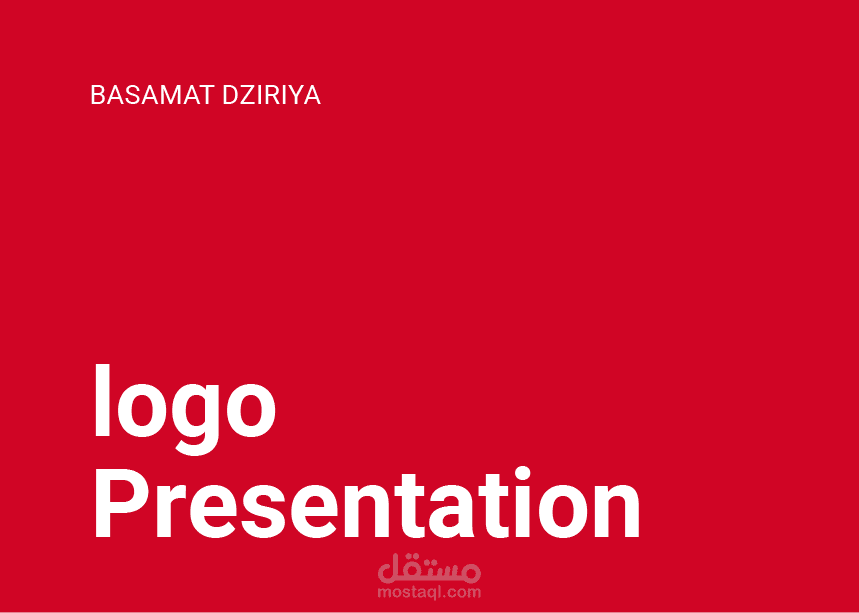 BASAMAT DZIRIYA

logo
Presentation

مستقل
mostaql.com